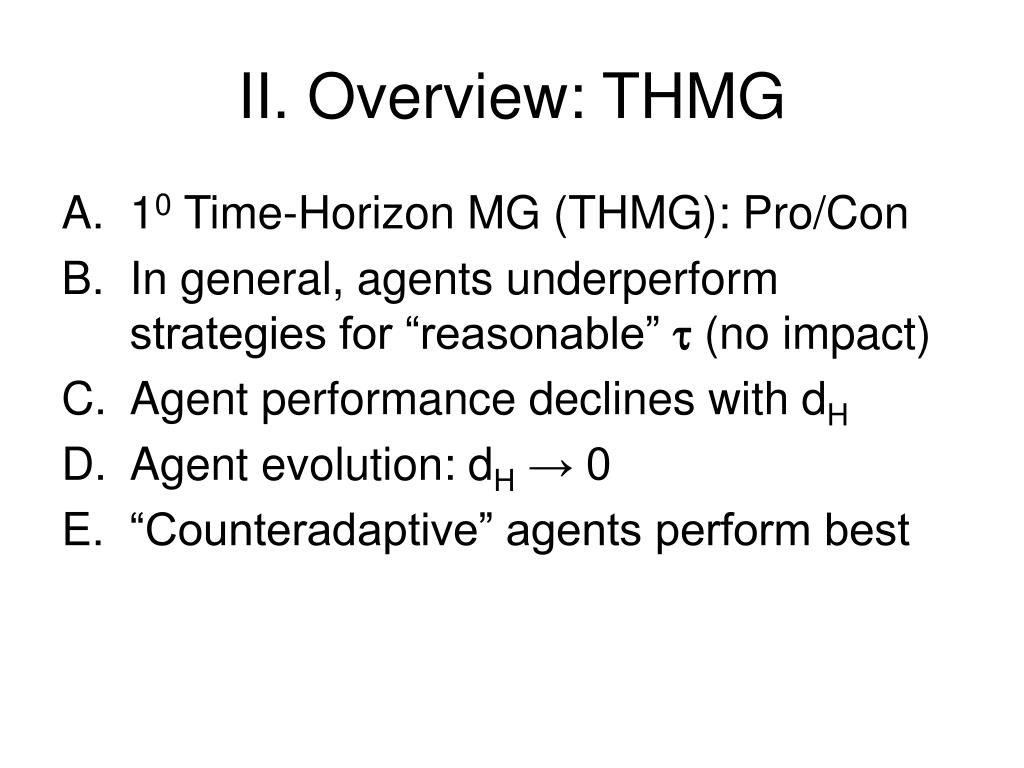 II. Overview: THMG

A. $1^0$ Time-Horizon MG (THMG): Pro/Con
B. In general, agents underperform strategies for “reasonable” $\tau$ (no impact)
C. Agent performance declines with $d_H$
D. Agent evolution: $d_H \rightarrow 0$
E. “Counteradaptive” agents perform best